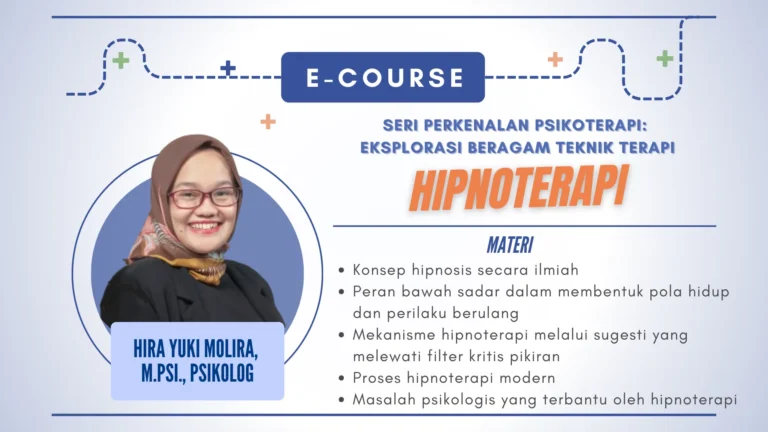 E-COURSE

SERI PERKENALAN PSIKOTERAPI:
EKSPLORASI BERAGAM TEKNIK TERAPI

HIPNOTERAPI

MATERI

• Konsep hipnosis secara ilmiah
• Peran bawah sadar dalam membentuk pola hidup dan perilaku berulang
• Mekanisme hipnoterapi melalui sugesti yang melewati filter kritis pikiran
• Proses hipnoterapi modern
• Masalah psikologis yang terbantu oleh hipnoterapi

HIRA YUKI MOLIRA, M.PSI., PSIKOLOG